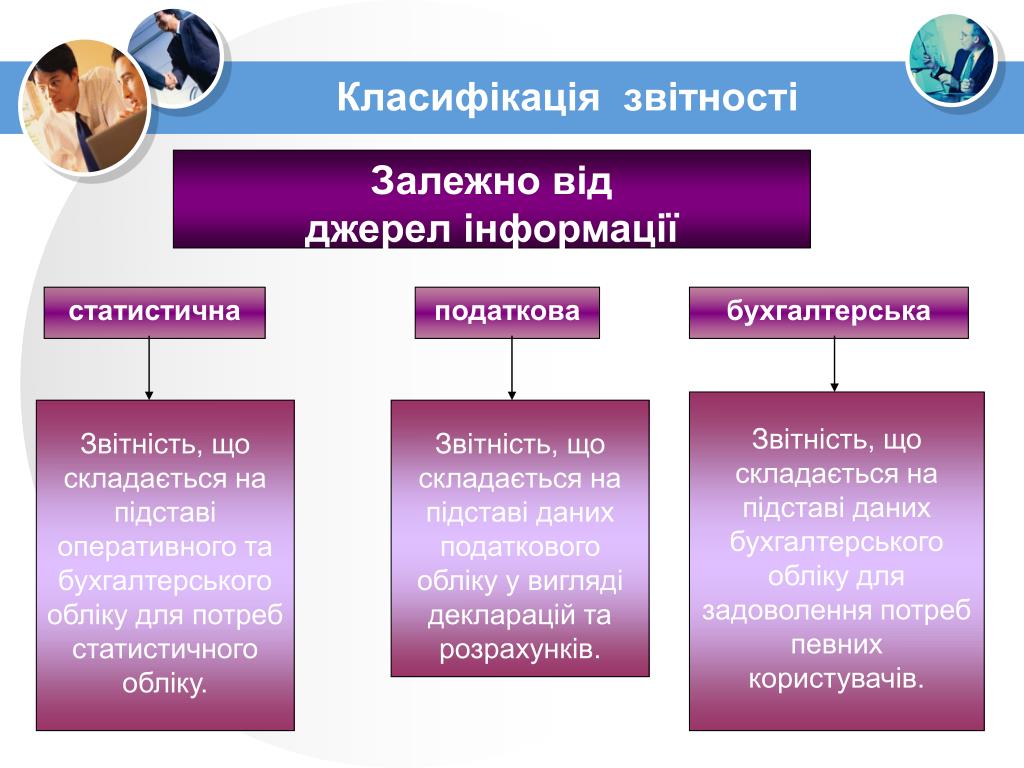 Класифікація звітності

Залежно від джерел інформації

статистична

податкова

бухгалтерська

Звітність, що складається на підставі оперативного та бухгалтерського обліку для потреб статистичного обліку.

Звітність, що складається на підставі даних податкового обліку у вигляді декларацій та розрахунків.

Звітність, що складається на підставі даних бухгалтерського обліку для задоволення потреб певних користувачів.